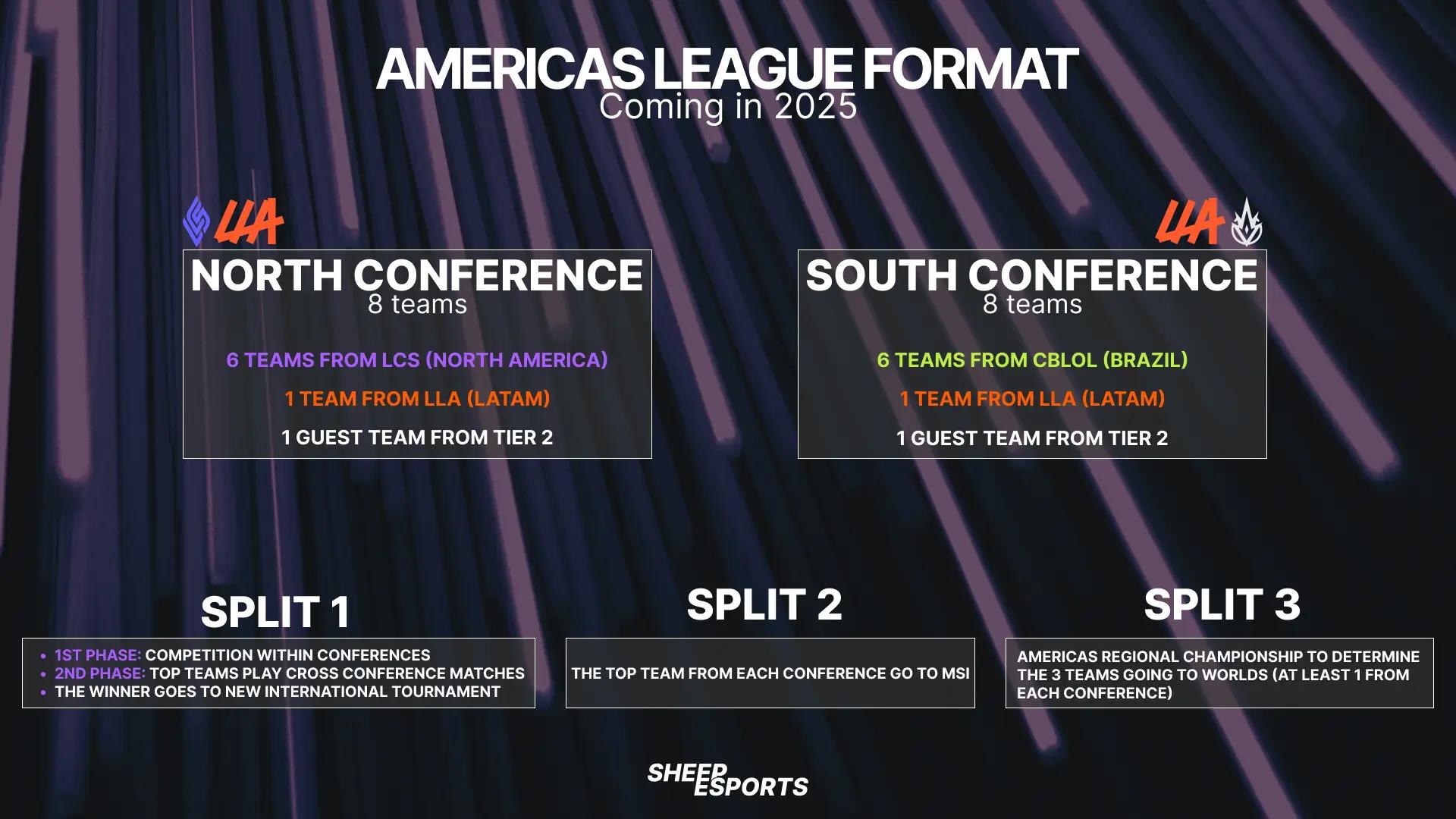 AMERICAS LEAGUE FORMAT
Coming in 2025

LLA

NORTH CONFERENCE
8 teams

6 TEAMS FROM LCS (NORTH AMERICA)

1 TEAM FROM LLA (LATAM)

1 GUEST TEAM FROM TIER 2

LLA

SOUTH CONFERENCE
8 teams

6 TEAMS FROM CBLOL (BRAZIL)

1 TEAM FROM LLA (LATAM)

1 GUEST TEAM FROM TIER 2

SPLIT 1

- 1ST PHASE: COMPETITION WITHIN CONFERENCES
- 2ND PHASE: TOP TEAMS PLAY CROSS CONFERENCE MATCHES
- THE WINNER GOES TO NEW INTERNATIONAL TOURNAMENT

SPLIT 2

THE TOP TEAM FROM EACH CONFERENCE GO TO MSI

SPLIT 3

AMERICAS REGIONAL CHAMPIONSHIP TO DETERMINE THE 3 TEAMS GOING TO WORLDS (AT LEAST 1 FROM EACH CONFERENCE)

SHEEP ESPORTS